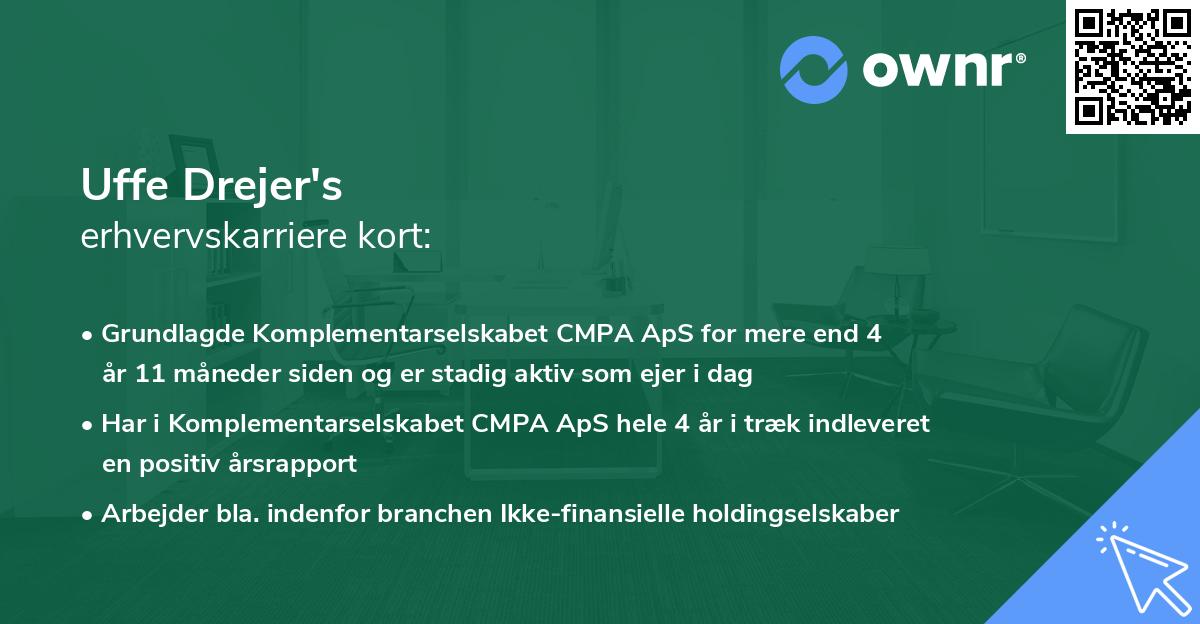 ownr®

Uffe Drejer's
erhvervskarriere kort:

• Grundlagde Komplementarselskabet CMPA ApS for mere end 4 år 11 måneder siden og er stadig aktiv som ejer i dag
• Har i Komplementarselskabet CMPA ApS hele 4 år i træk indleveret en positiv årsrapport
• Arbejder bla. indenfor branchen Ikke-finansielle holdingselskaber